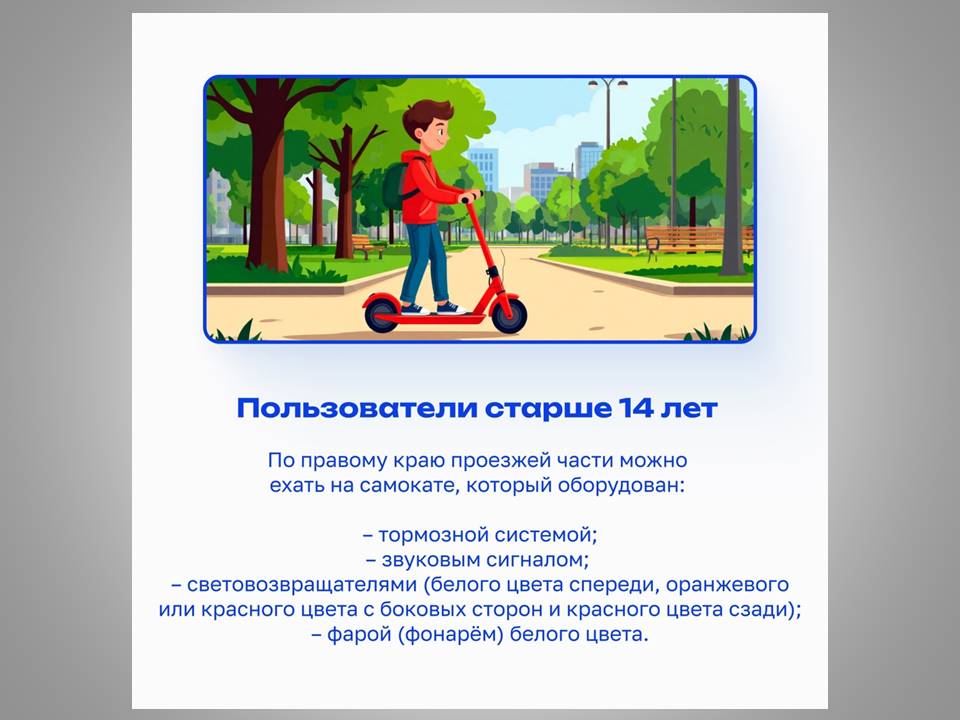 Пользователи старше 14 лет

По правому краю проезжей части можно ехать на самокате, который оборудован:

– тормозной системой;
– звуковым сигналом;
– световозвращателями (белого цвета спереди, оранжевого или красного цвета с боковых сторон и красного цвета сзади);
– фарой (фонарём) белого цвета.